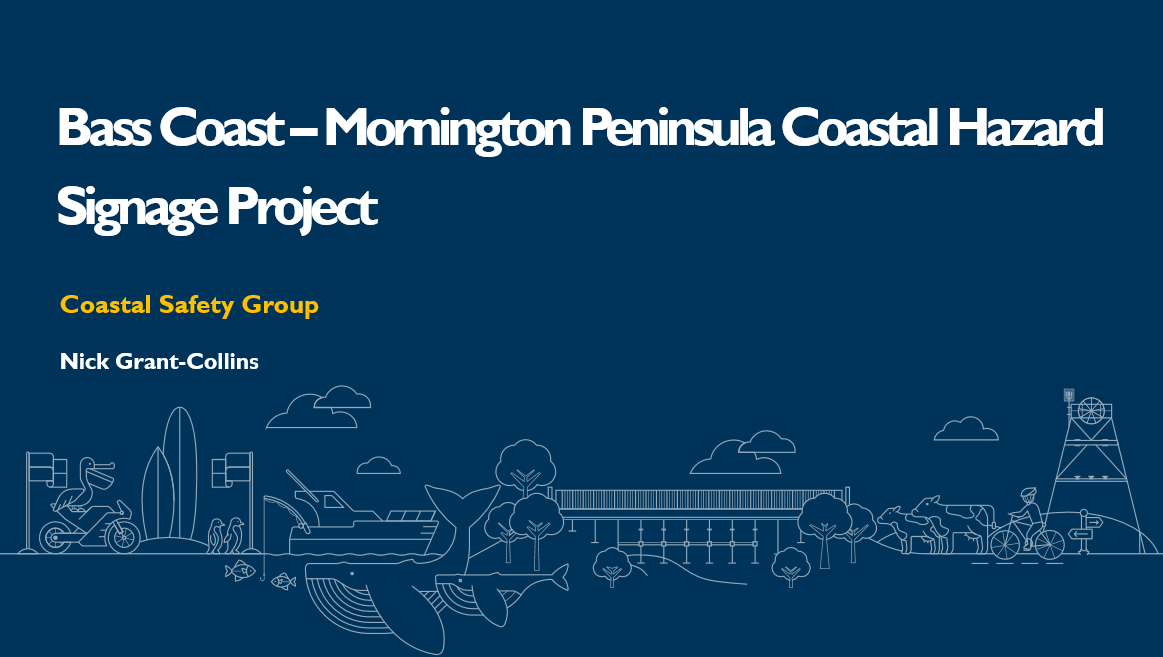 Bass Coast – Mornington Peninsula Coastal Hazard Signage Project

Coastal Safety Group

Nick Grant-Collins